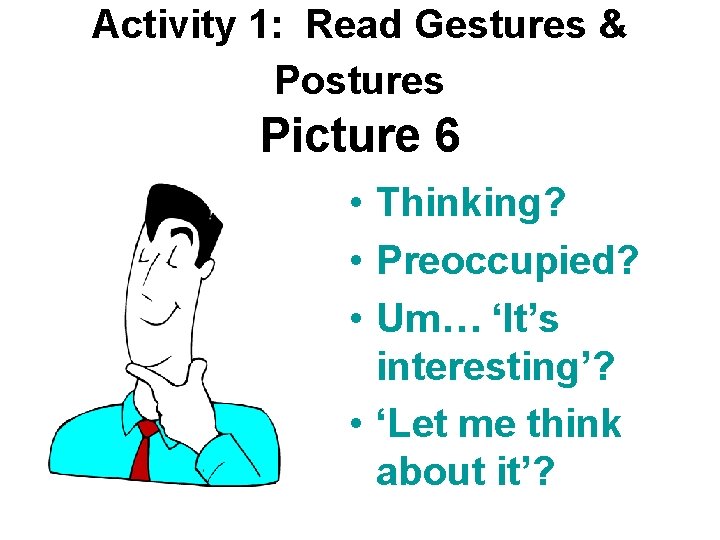 Activity 1: Read Gestures & Postures

Picture 6

• Thinking?
• Preoccupied?
• Um… ‘It’s interesting’?
• ‘Let me think about it’?